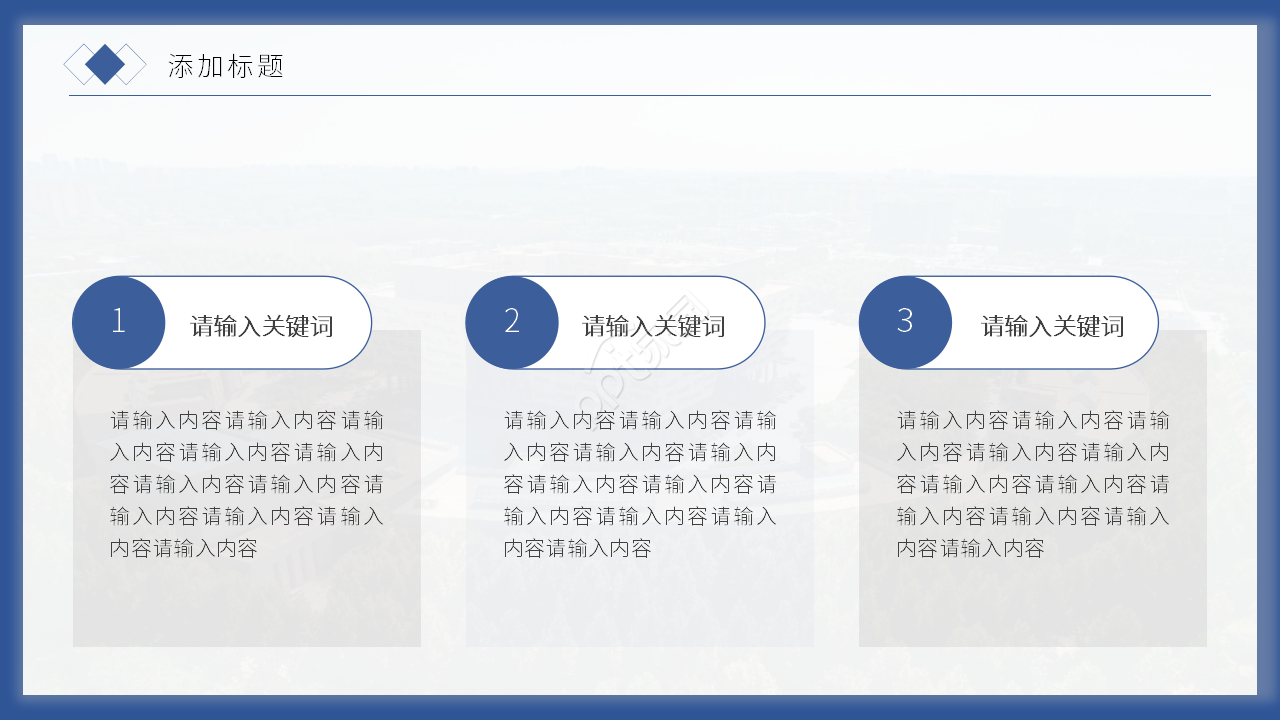 添加标题

1
请输入关键词

请输入内容请输入内容请输入内容请输入内容请输入内容请输入内容请输入内容请输入内容请输入内容请输入内容请输入内容

2
请输入关键词

请输入内容请输入内容请输入内容请输入内容请输入内容请输入内容请输入内容请输入内容请输入内容请输入内容请输入内容

3
请输入关键词

请输入内容请输入内容请输入内容请输入内容请输入内容请输入内容请输入内容请输入内容请输入内容请输入内容请输入内容